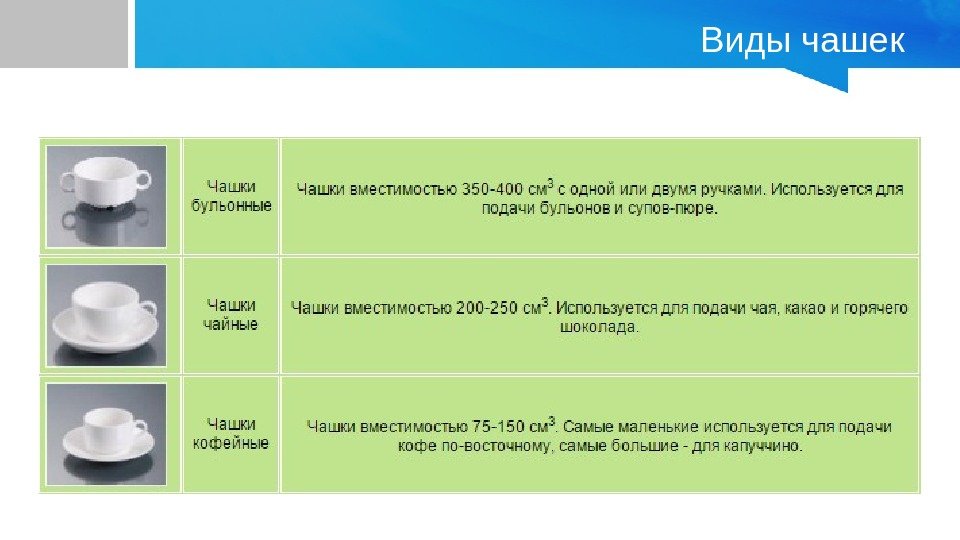 Виды чашек

| | | |
|---|---|---|
| | Чашки бульонные | Чашки вместимостью 350-400 см$^3$ с одной или двумя ручками. Используется для подачи бульонов и супов-пюре. |
| | Чашки чайные | Чашки вместимостью 200-250 см$^3$. Используется для подачи чая, какао и горячего шоколада. |
| | Чашки кофейные | Чашки вместимостью 75-150 см$^3$. Самые маленькие используется для подачи кофе по-восточному, самые большие - для капуччино. |